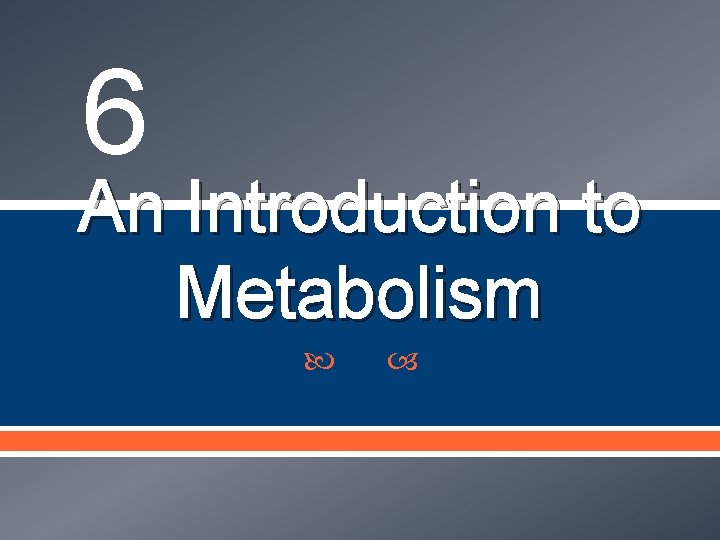 6

An Introduction to Metabolism